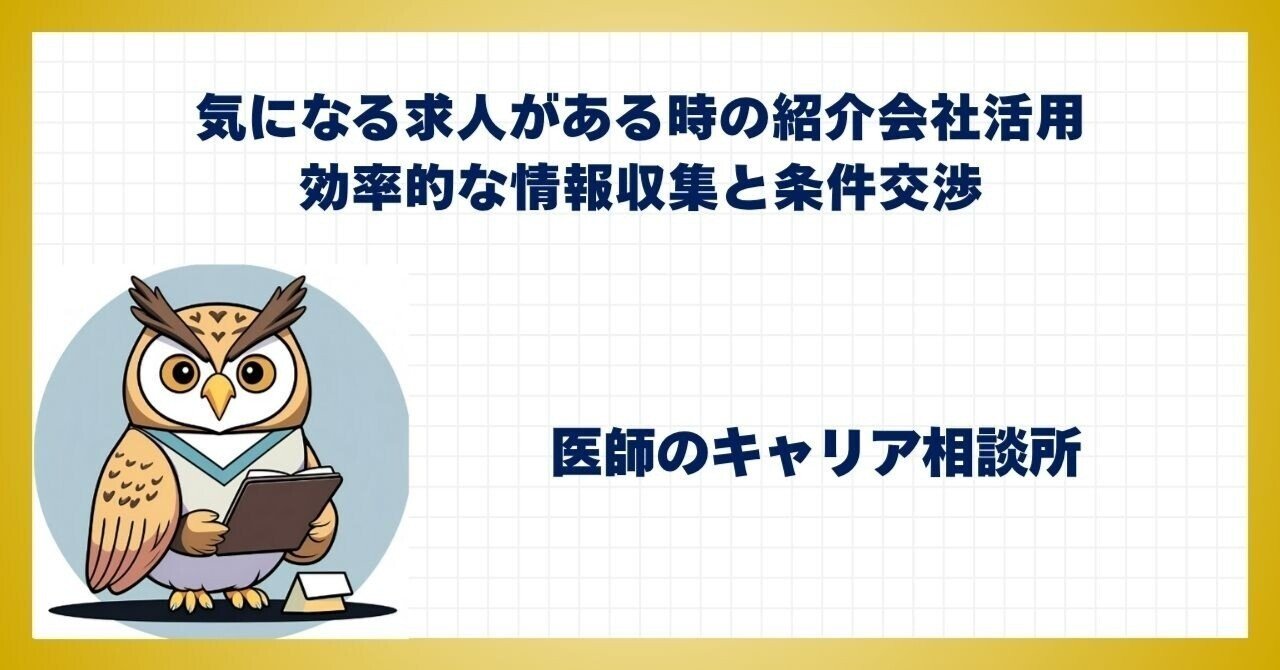 気になる求人がある時の紹介会社活用
効率的な情報収集と条件交渉

医師のキャリア相談所